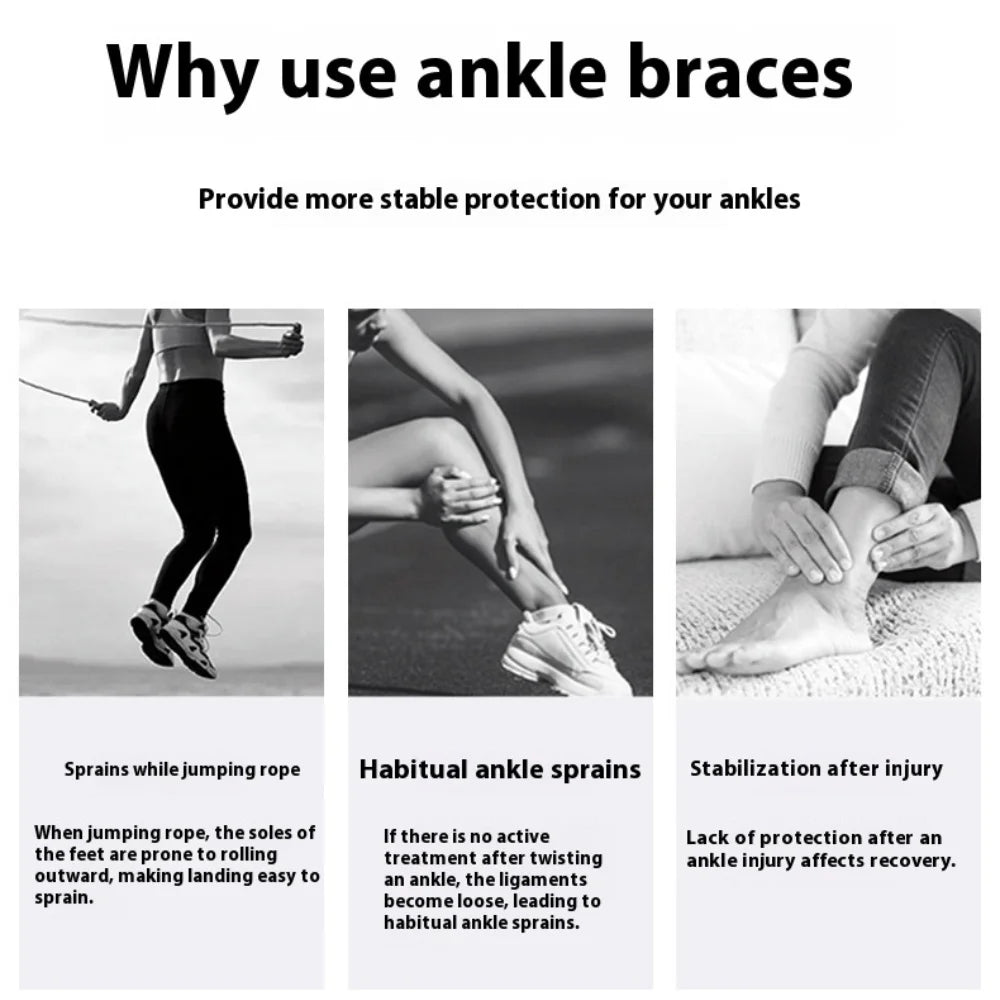 Why use ankle braces

Provide more stable protection for your ankles

Sprains while jumping rope

When jumping rope, the soles of the feet are prone to rolling outward, making landing easy to sprain.

Habitual ankle sprains

If there is no active treatment after twisting an ankle, the ligaments become loose, leading to habitual ankle sprains.

Stabilization after injury

Lack of protection after an ankle injury affects recovery.